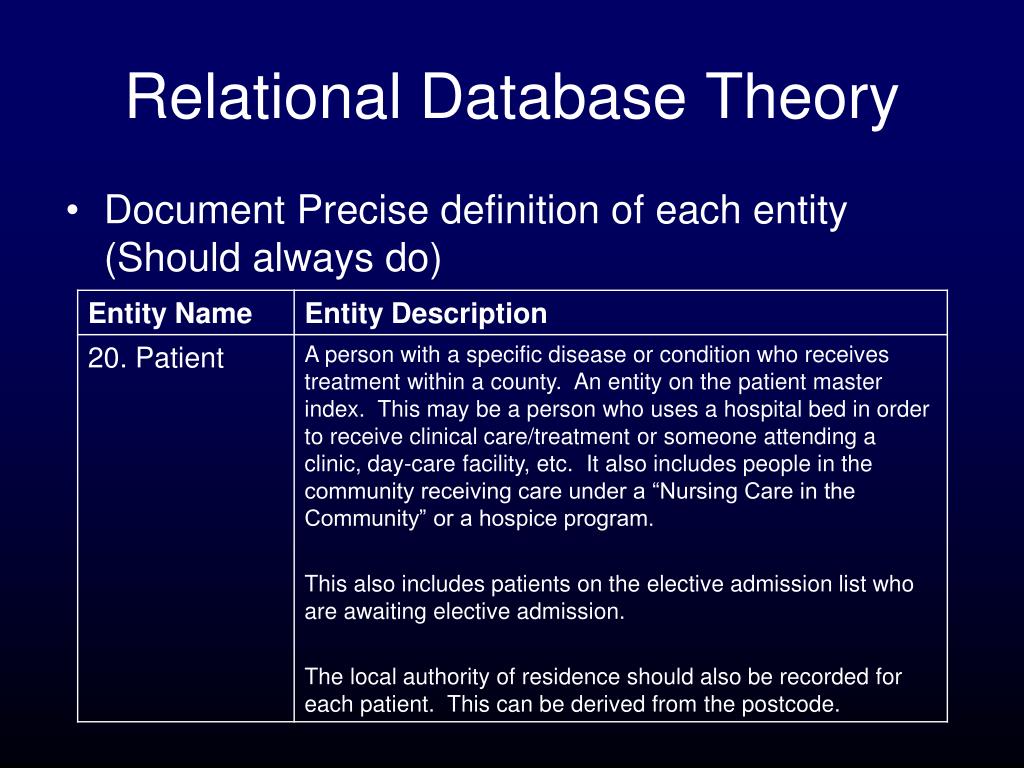 Relational Database Theory

• Document Precise definition of each entity (Should always do)

| Entity Name | Entity Description |
|---|---|
| 20. Patient | A person with a specific disease or condition who receives treatment within a county.  An entity on the patient master index.  This may be a person who uses a hospital bed in order to receive clinical care/treatment or someone attending a clinic, day-care facility, etc.  It also includes people in the community receiving care under a “Nursing Care in the Community” or a hospice program.<br><br>This also includes patients on the elective admission list who are awaiting elective admission.<br><br>The local authority of residence should also be recorded for each patient.  This can be derived from the postcode. |